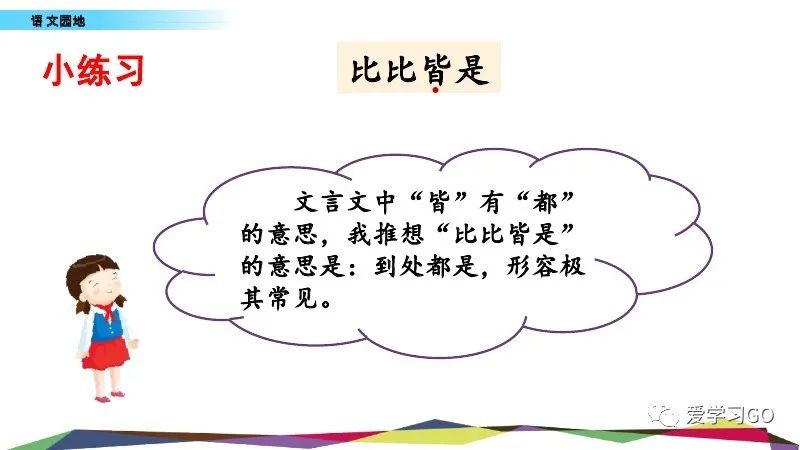 语文园地

小练习

比比皆是

文言文中“皆”有“都”的意思，我推想“比比皆是”的意思是：到处都是，形容极其常见。

爱学习GO